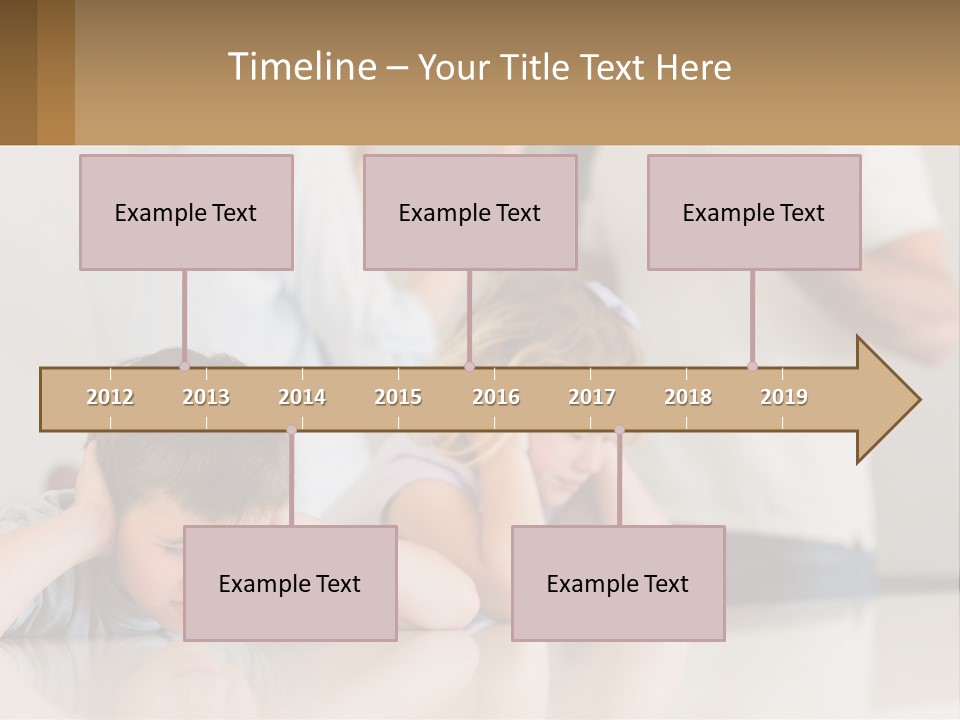 Timeline – Your Title Text Here

Example Text

Example Text

Example Text

2012 2013 2014 2015 2016 2017 2018 2019

Example Text

Example Text